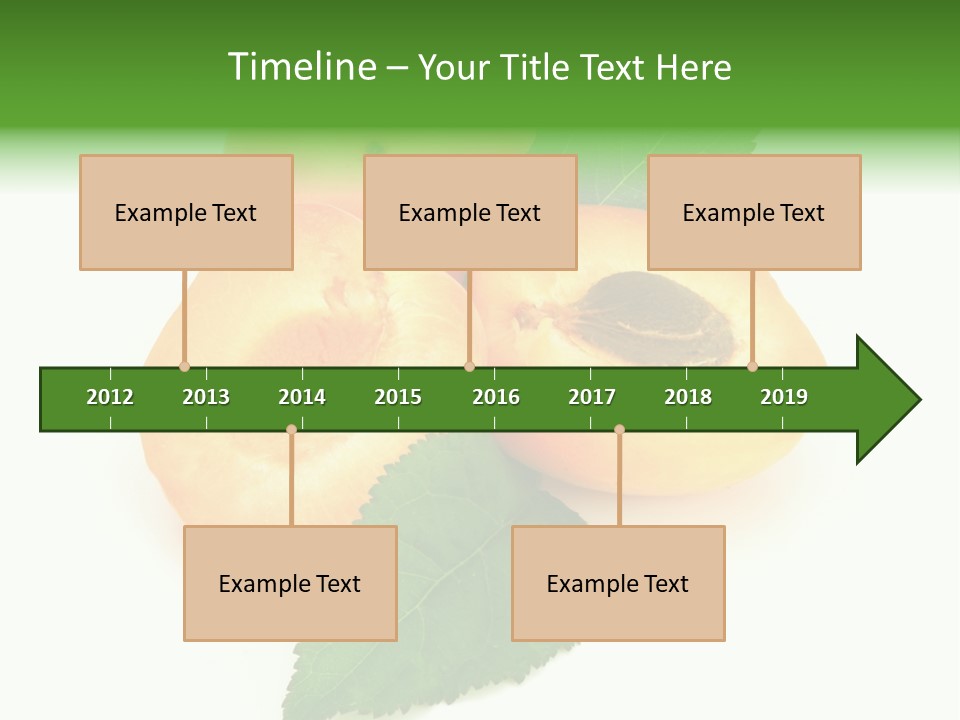 Timeline – Your Title Text Here

Example Text

Example Text

Example Text

2012 2013 2014 2015 2016 2017 2018 2019

Example Text

Example Text